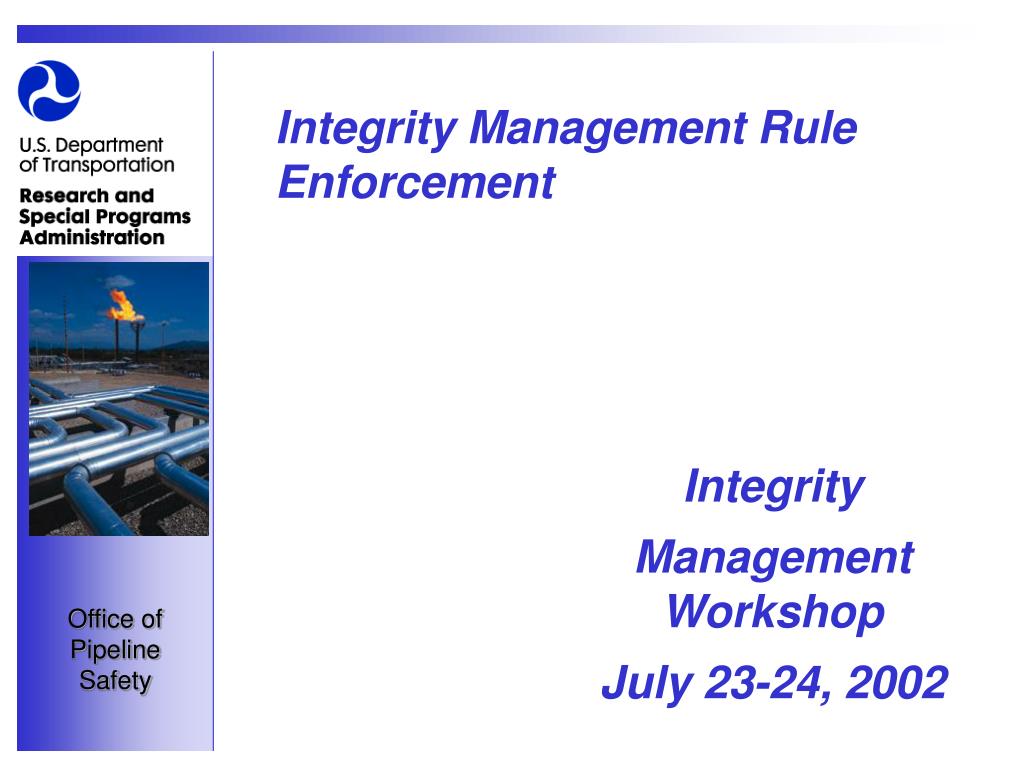 U.S. Department of Transportation

Research and Special Programs Administration

Office of Pipeline Safety

Integrity Management Rule Enforcement

Integrity

Management Workshop

July 23-24, 2002